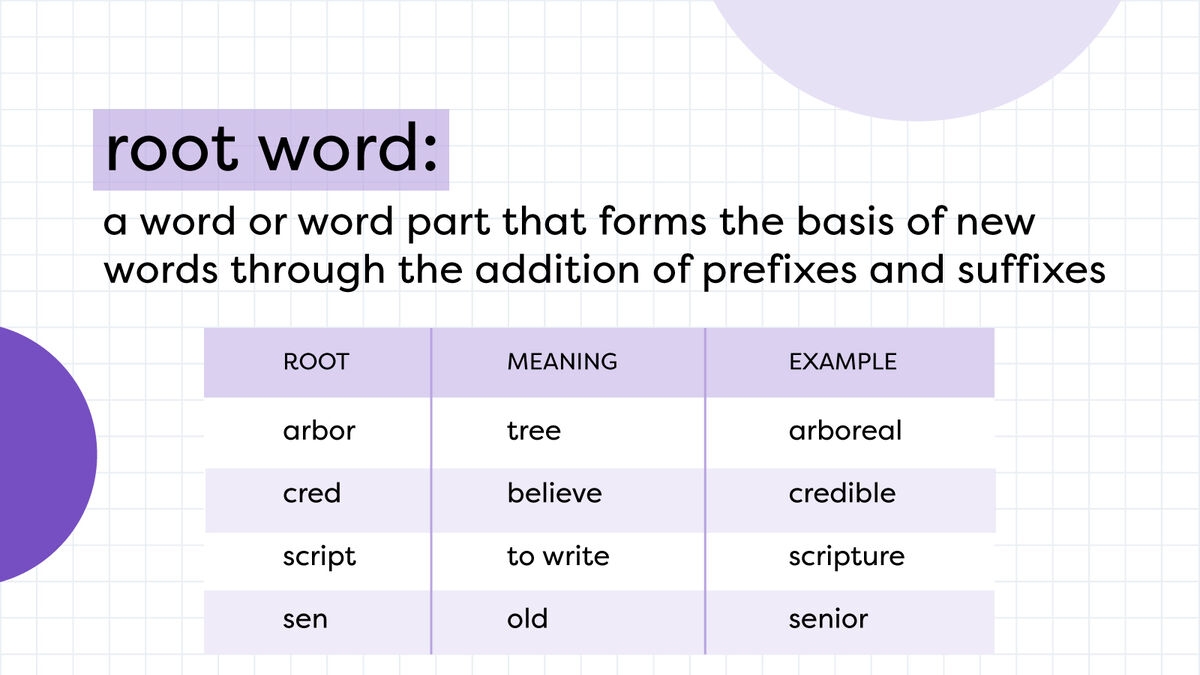 root word:

a word or word part that forms the basis of new words through the addition of prefixes and suffixes

| ROOT | MEANING | EXAMPLE |
|---|---|---|
| arbor | tree | arboreal |
| cred | believe | credible |
| script | to write | scripture |
| sen | old | senior |